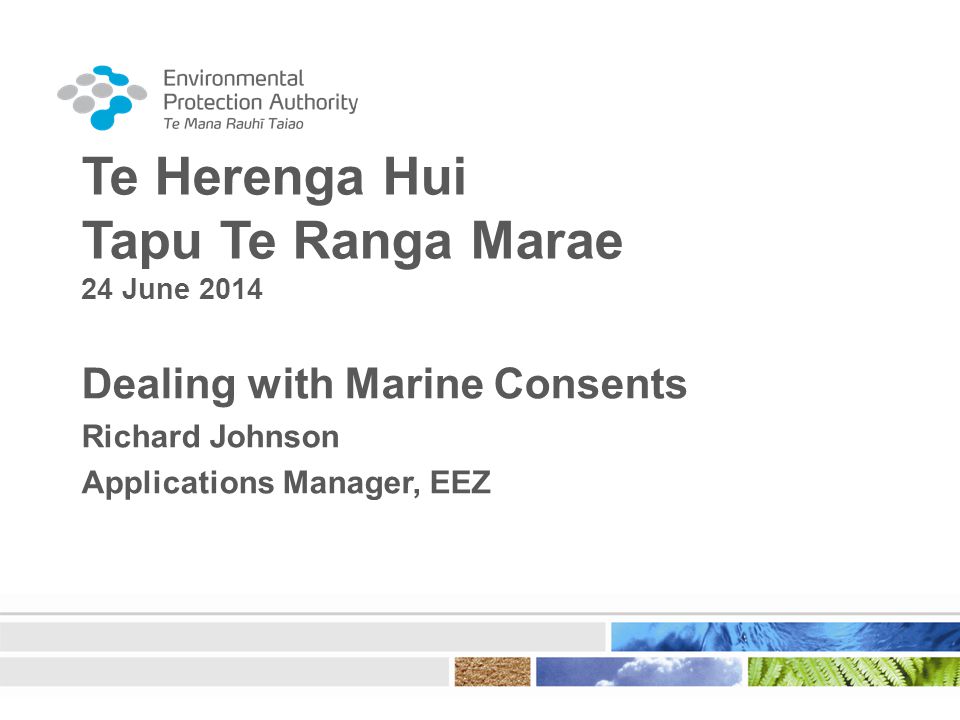 Environmental
Protection Authority
Te Mana Rauhī Taiao

Te Herenga Hui
Tapu Te Ranga Marae
24 June 2014

Dealing with Marine Consents
Richard Johnson
Applications Manager, EEZ